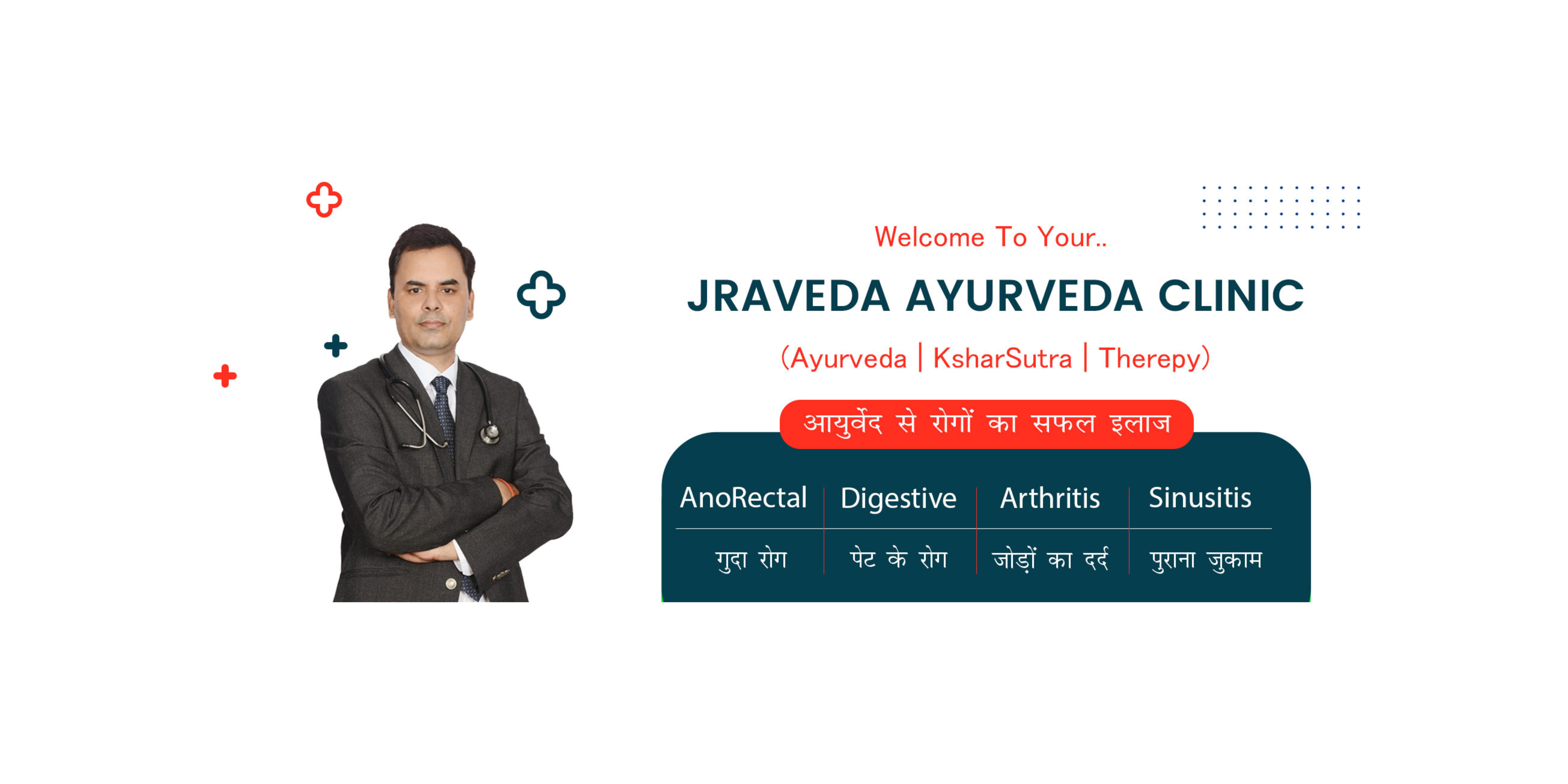 Welcome To Your..

JRAVEDA AYURVEDA CLINIC

(Ayurveda | KsharSutra | Therepy)

आयुर्वेद से रोगों का सफल इलाज

| AnoRectal | Digestive | Arthritis | Sinusitis |
|---|---|---|---|
| गुदा रोग | पेट के रोग | जोड़ों का दर्द | पुराना जुकाम |